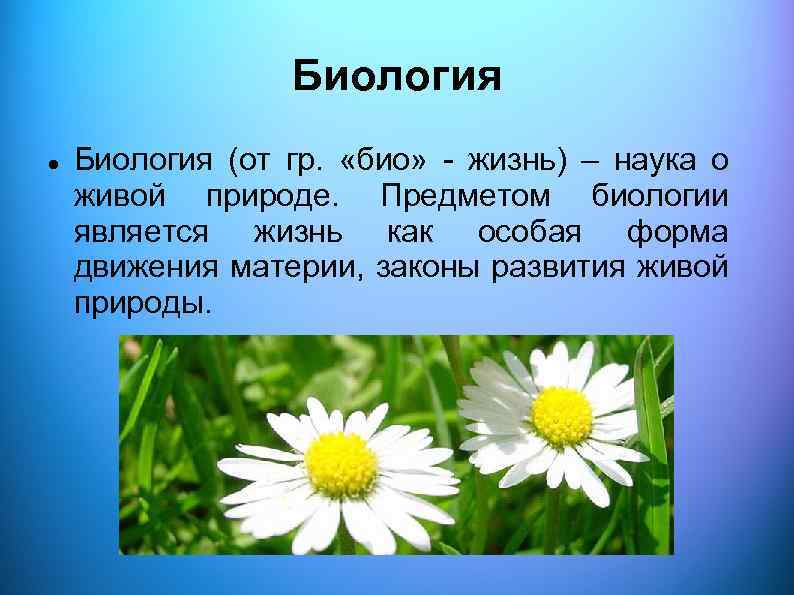 Биология

• Биология (от гр. «био» - жизнь) – наука о живой природе. Предметом биологии является жизнь как особая форма движения материи, законы развития живой природы.